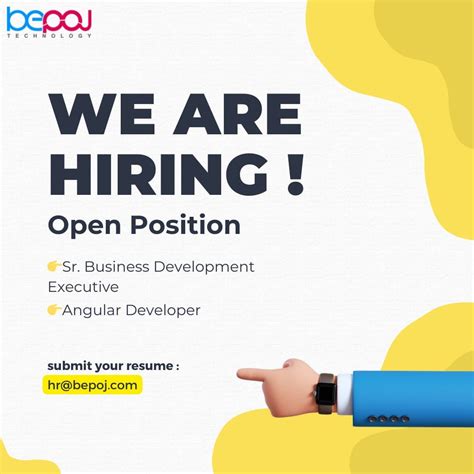 bepoj
TECHNOLOGY

WE ARE HIRING !

Open Position

👉Sr. Business Development Executive

👉Angular Developer

submit your resume :
hr@bepoj.com